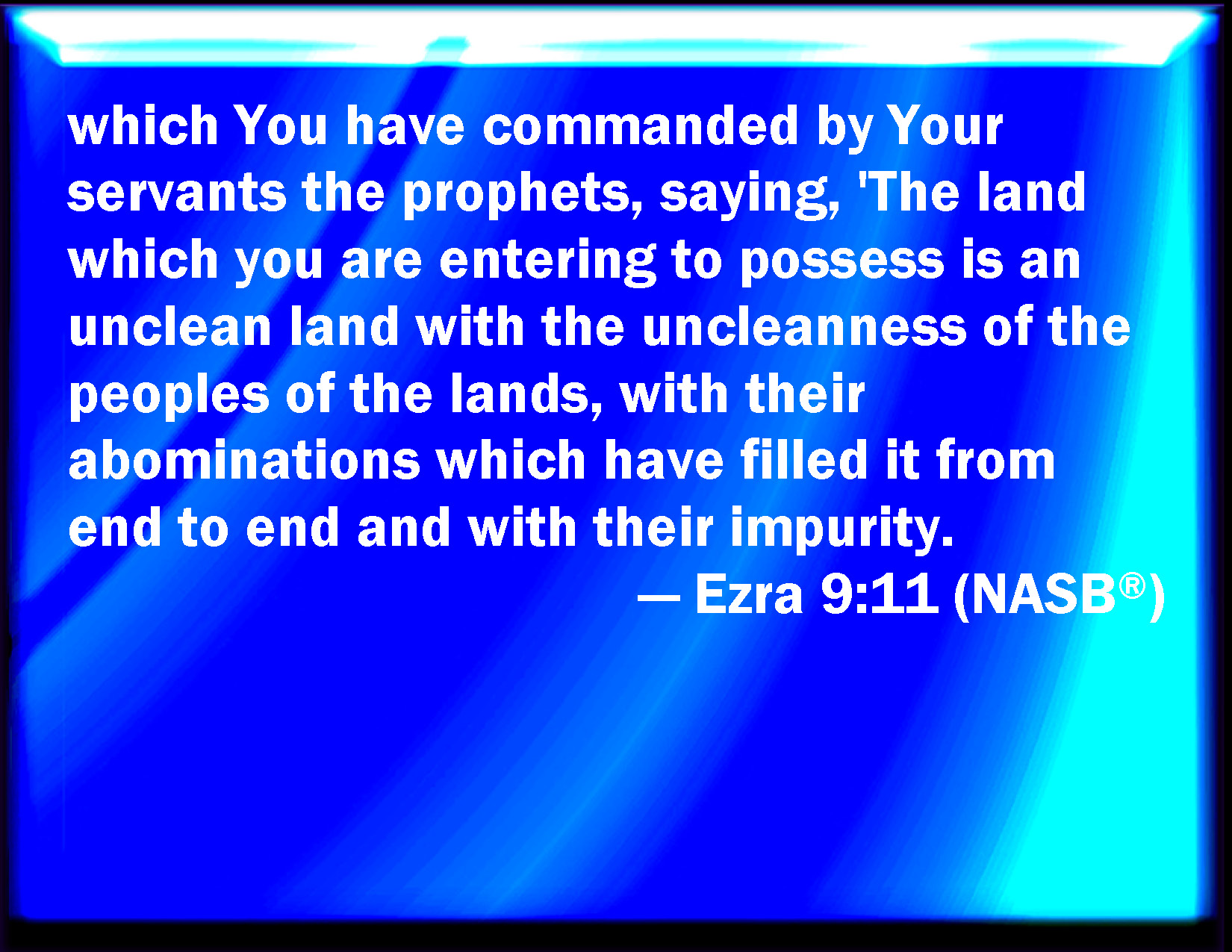 which You have commanded by Your servants the prophets, saying, 'The land which you are entering to possess is an unclean land with the uncleanness of the peoples of the lands, with their abominations which have filled it from end to end and with their impurity.

— Ezra 9:11 (NASB®)